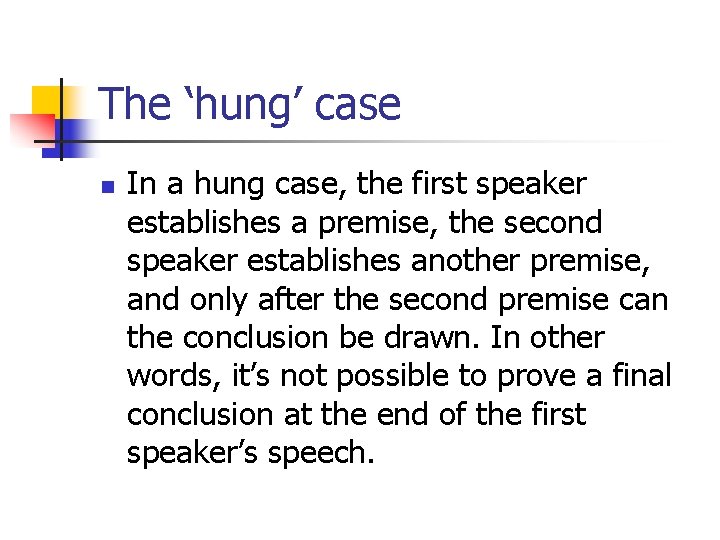 The ‘hung’ case

In a hung case, the first speaker establishes a premise, the second speaker establishes another premise, and only after the second premise can the conclusion be drawn. In other words, it’s not possible to prove a final conclusion at the end of the first speaker’s speech.